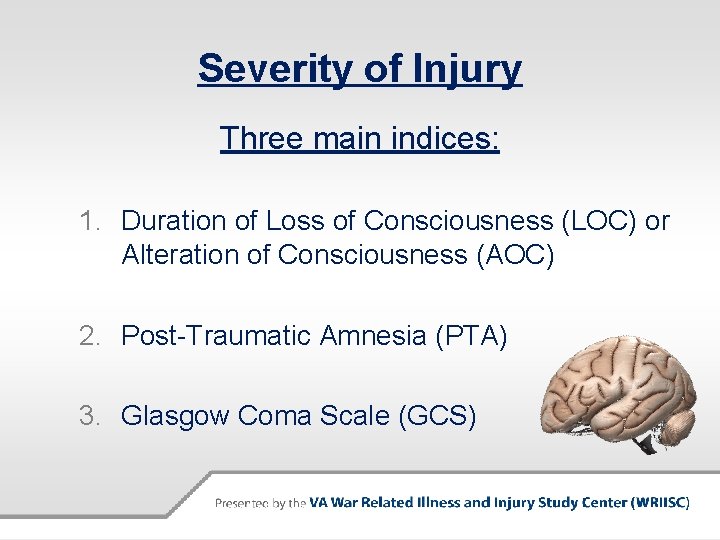 Severity of Injury

Three main indices:

1. Duration of Loss of Consciousness (LOC) or Alteration of Consciousness (AOC)

2. Post-Traumatic Amnesia (PTA)

3. Glasgow Coma Scale (GCS)

Presented by the VA War Related Illness and Injury Study Center (WRIISC)